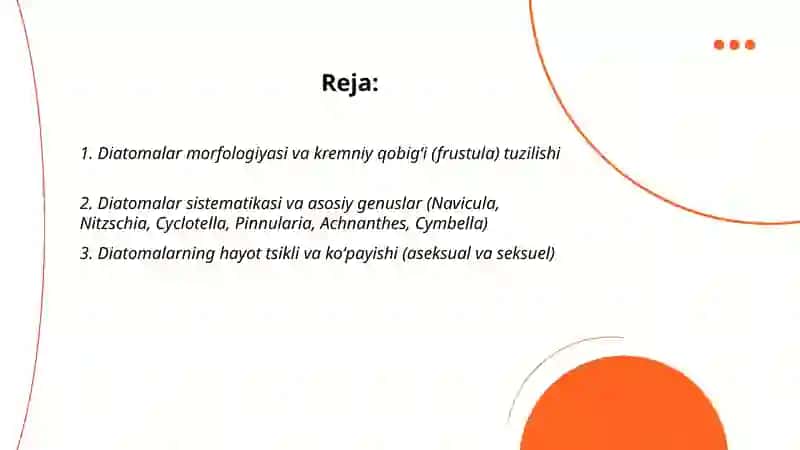 Reja:

1. Diatomalar morfologiyasi va kremniy qobig'i (frustula) tuzilishi

2. Diatomalar sistematikasi va asosiy genuslar (Navicula, Nitzschia, Cyclotella, Pinnularia, Achnanthes, Cymbella)

3. Diatomalarning hayot tsikli va ko'payishi (aseksual va seksuel)